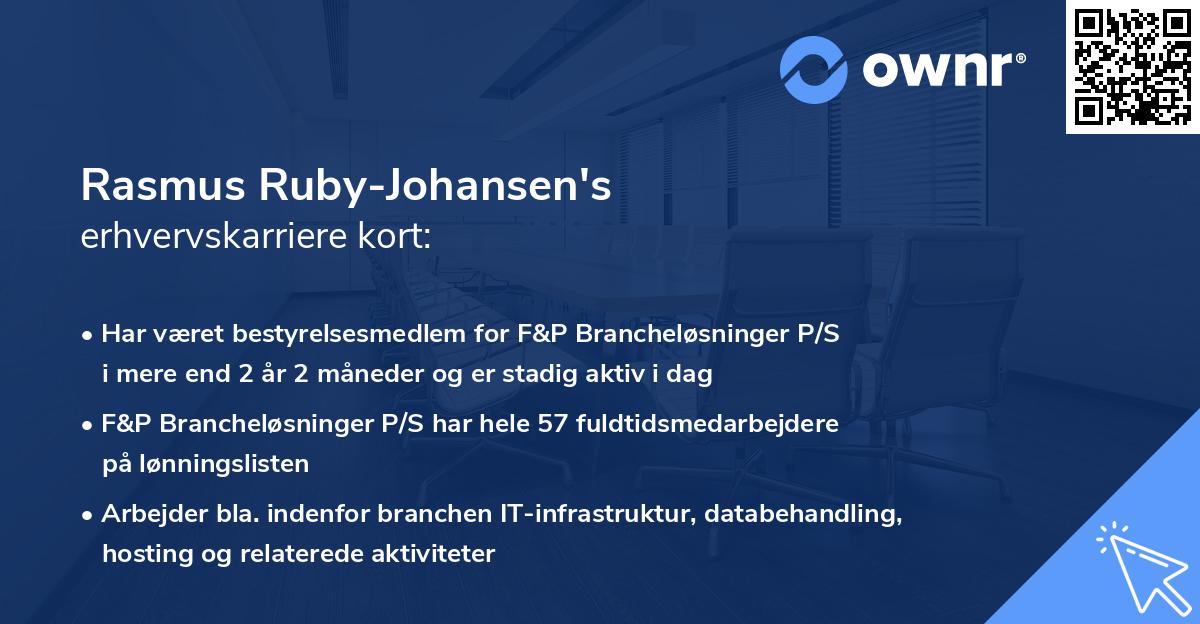 ownr®

Rasmus Ruby-Johansen's
erhvervskarriere kort:

• Har været bestyrelsesmedlem for F&P Brancheløsninger P/S i mere end 2 år 2 måneder og er stadig aktiv i dag

• F&P Brancheløsninger P/S har hele 57 fuldtidsmedarbejdere på lønningslisten

• Arbejder bla. indenfor branchen IT-infrastruktur, databehandling, hosting og relaterede aktiviteter